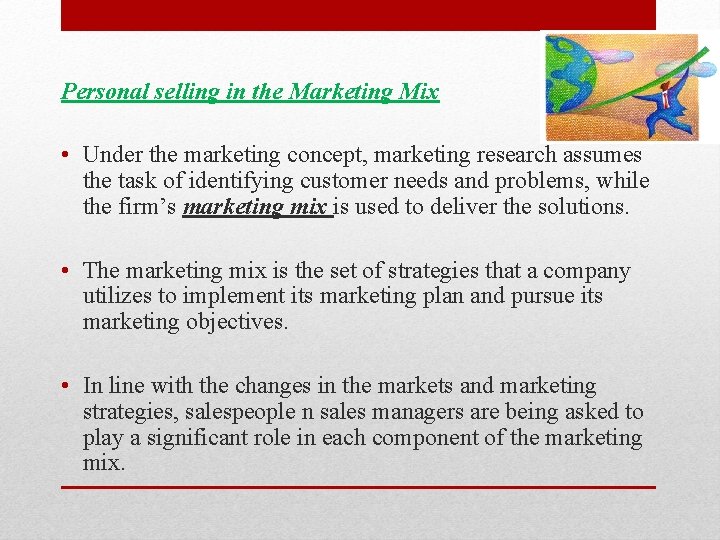 Personal selling in the Marketing Mix

• Under the marketing concept, marketing research assumes the task of identifying customer needs and problems, while the firm’s marketing mix is used to deliver the solutions.

• The marketing mix is the set of strategies that a company utilizes to implement its marketing plan and pursue its marketing objectives.

• In line with the changes in the markets and marketing strategies, salespeople n sales managers are being asked to play a significant role in each component of the marketing mix.